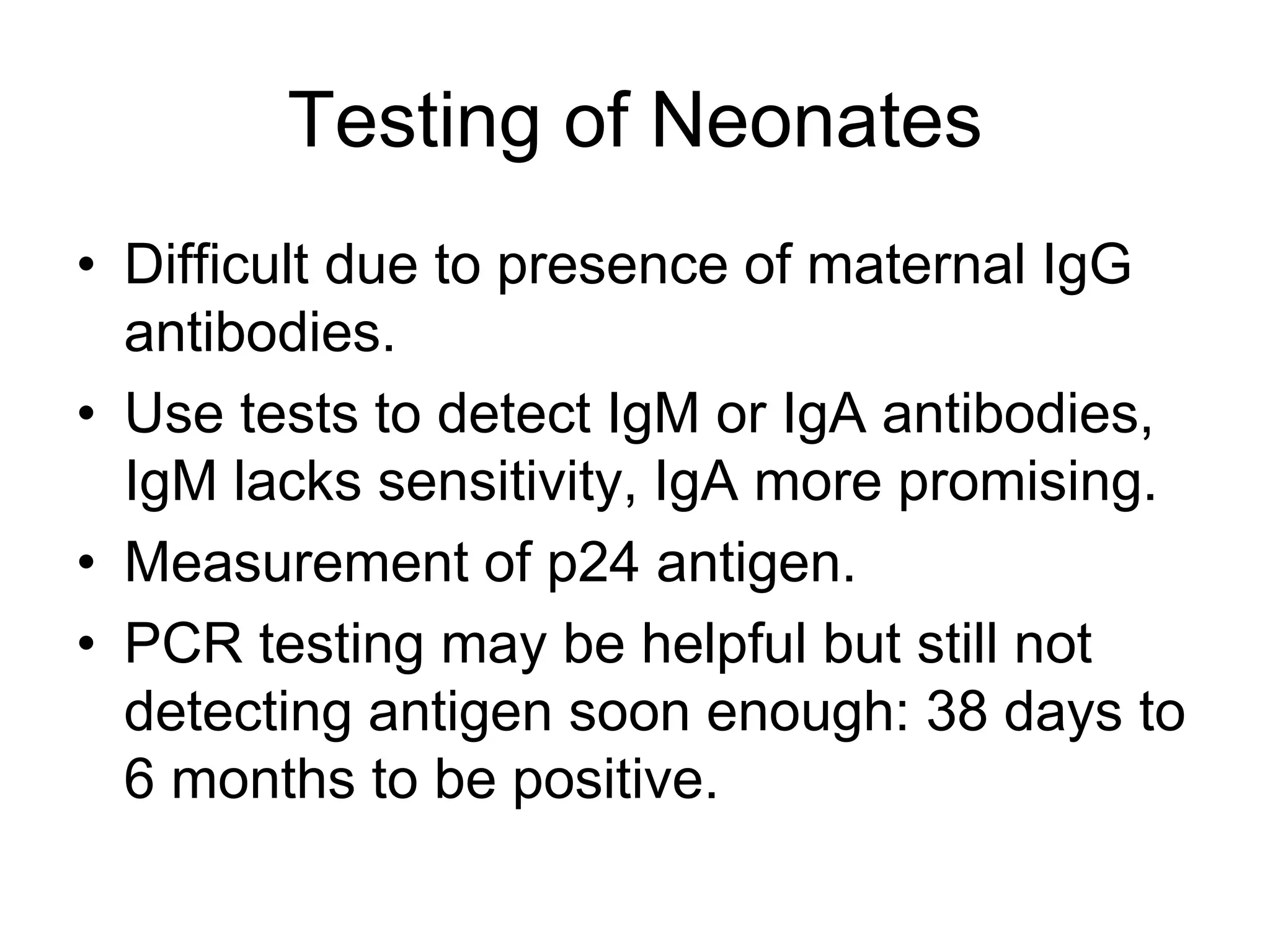 Testing of Neonates

• Difficult due to presence of maternal IgG antibodies.
• Use tests to detect IgM or IgA antibodies, IgM lacks sensitivity, IgA more promising.
• Measurement of p24 antigen.
• PCR testing may be helpful but still not detecting antigen soon enough: 38 days to 6 months to be positive.